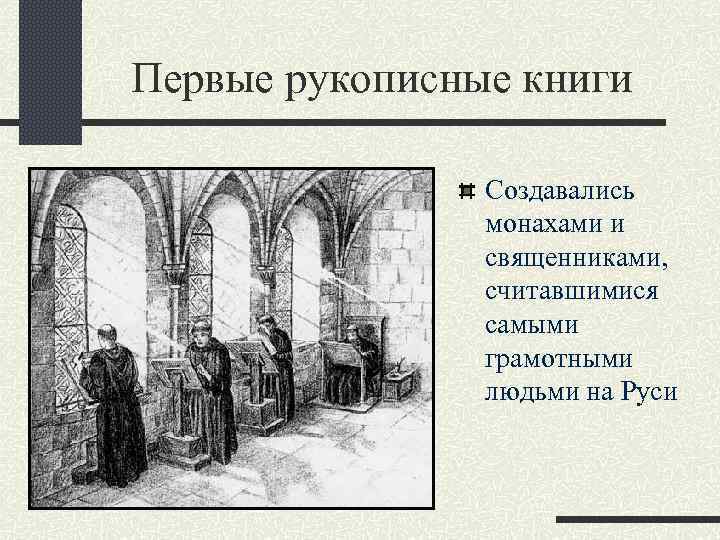 Первые рукописные книги

Создавались монахами и священниками, считавшимися самыми грамотными людьми на Руси